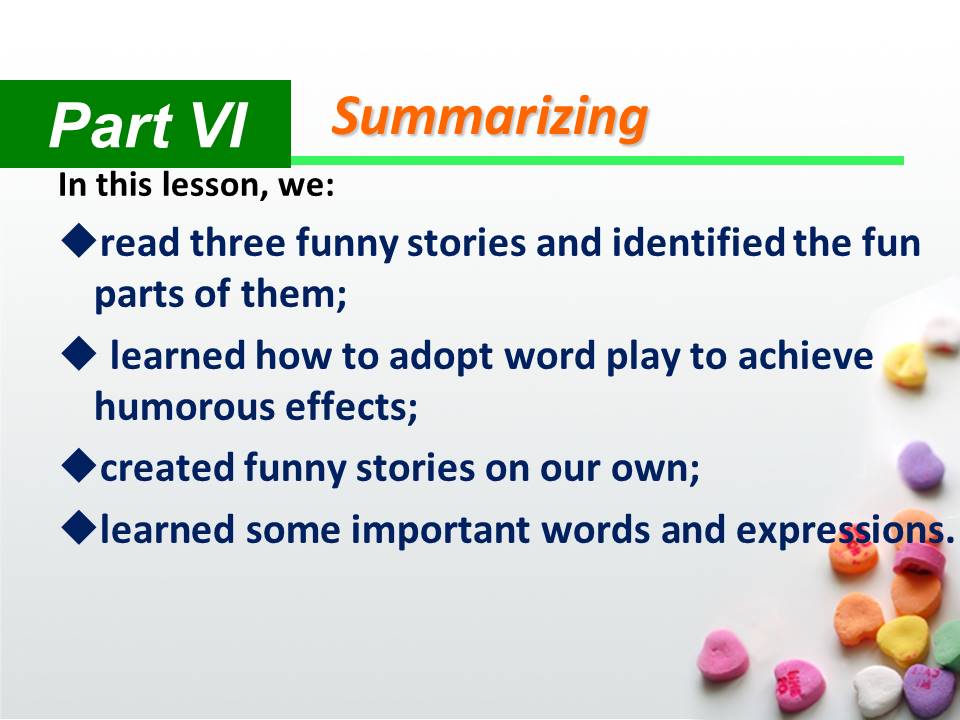 Part VI Summarizing

In this lesson, we:

◆read three funny stories and identified the fun parts of them;

◆ learned how to adopt word play to achieve humorous effects;

◆created funny stories on our own;

◆learned some important words and expressions.